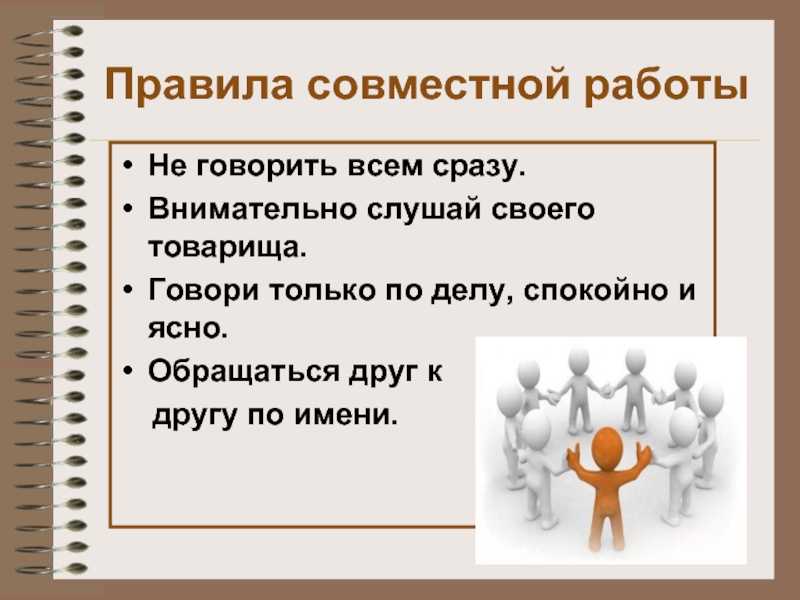 Правила совместной работы

• Не говорить всем сразу.
• Внимательно слушай своего товарища.
• Говори только по делу, спокойно и ясно.
• Обращаться друг к другу по имени.